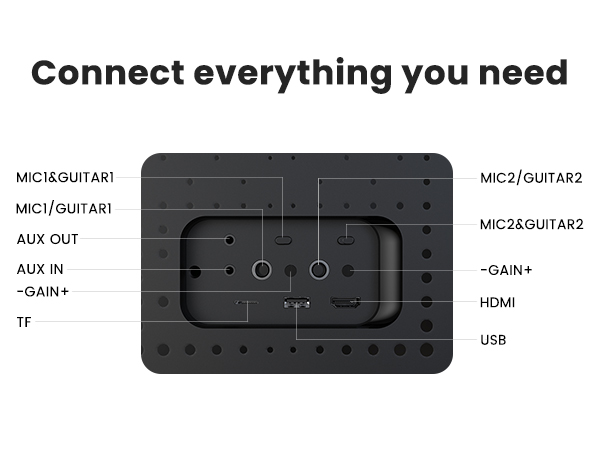 Connect everything you need

MIC1&GUITAR1
MIC1/GUITAR1
AUX OUT
AUX IN
-GAIN+
TF

MIC2/GUITAR2
MIC2&GUITAR2
-GAIN+
HDMI
USB